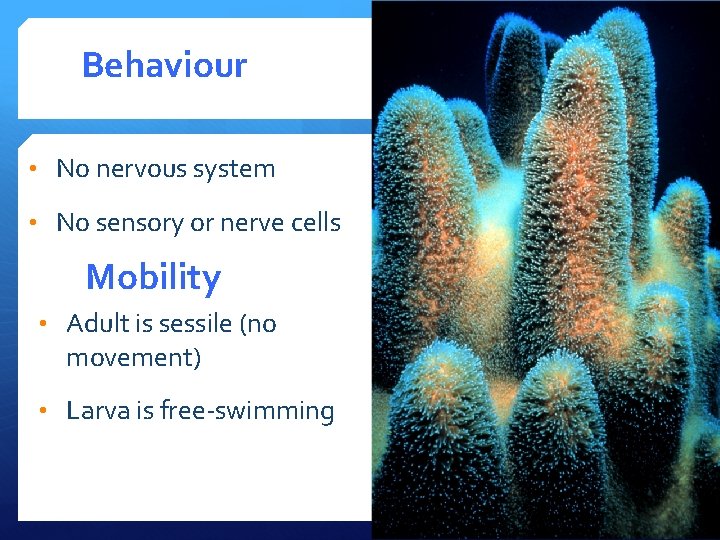 Behaviour

• No nervous system

• No sensory or nerve cells

Mobility

• Adult is sessile (no movement)

• Larva is free-swimming